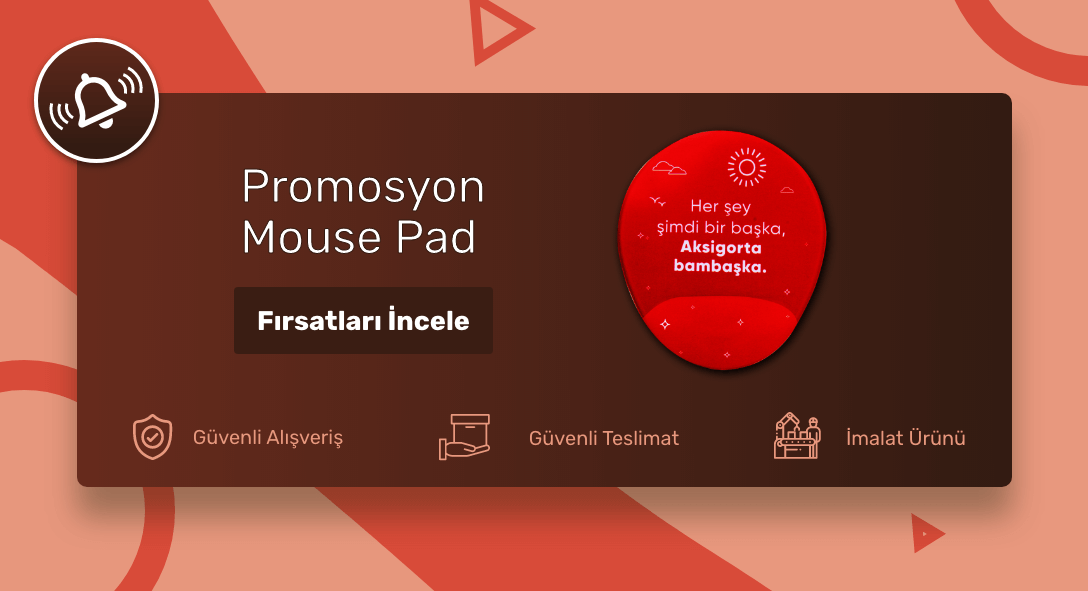 Promosyon Mouse Pad

Fırsatları İncele

Her şey şimdi bir başka, Aksigorta bambaşka.

Güvenli Alışveriş

Güvenli Teslimat

İmalat Ürünü